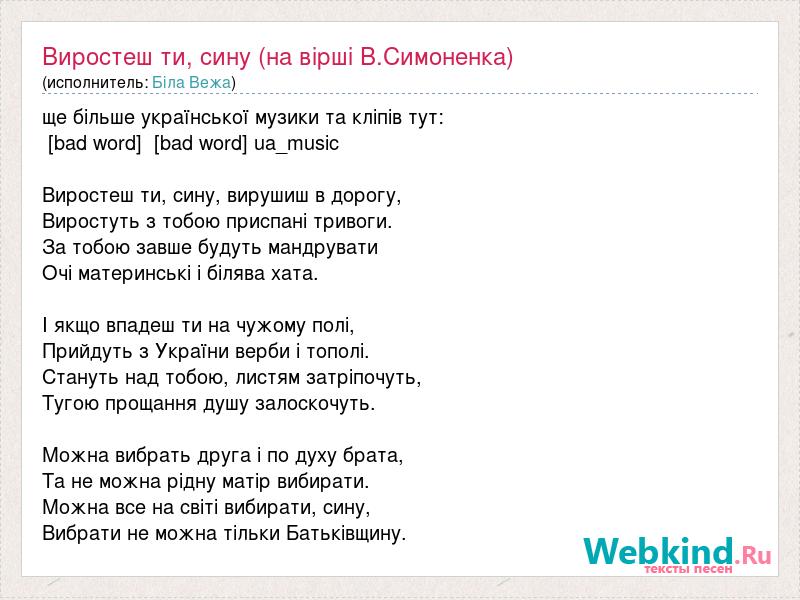 Виростеш ти, сину (на вірші В.Симоненка)
(исполнитель: Біла Вежа)

ще більше української музики та кліпів тут:
[bad word] [bad word] ua_music

Виростеш ти, сину, вирушиш в дорогу,
Виростуть з тобою приспані тривоги.
За тобою завше будуть мандрувати
Очі материнські і білява хата.

І якщо впадеш ти на чужому полі,
Прийдуть з України верби і тополі.
Стануть над тобою, листям затріпочуть,
Тугою прощання душу залоскочуть.

Можна вибрать друга і по духу брата,
Та не можна рідну матір вибирати.
Можна все на світі вибирати, сину,
Вибрати не можна тільки Батьківщину.

Webkind.Ru
тексты песен